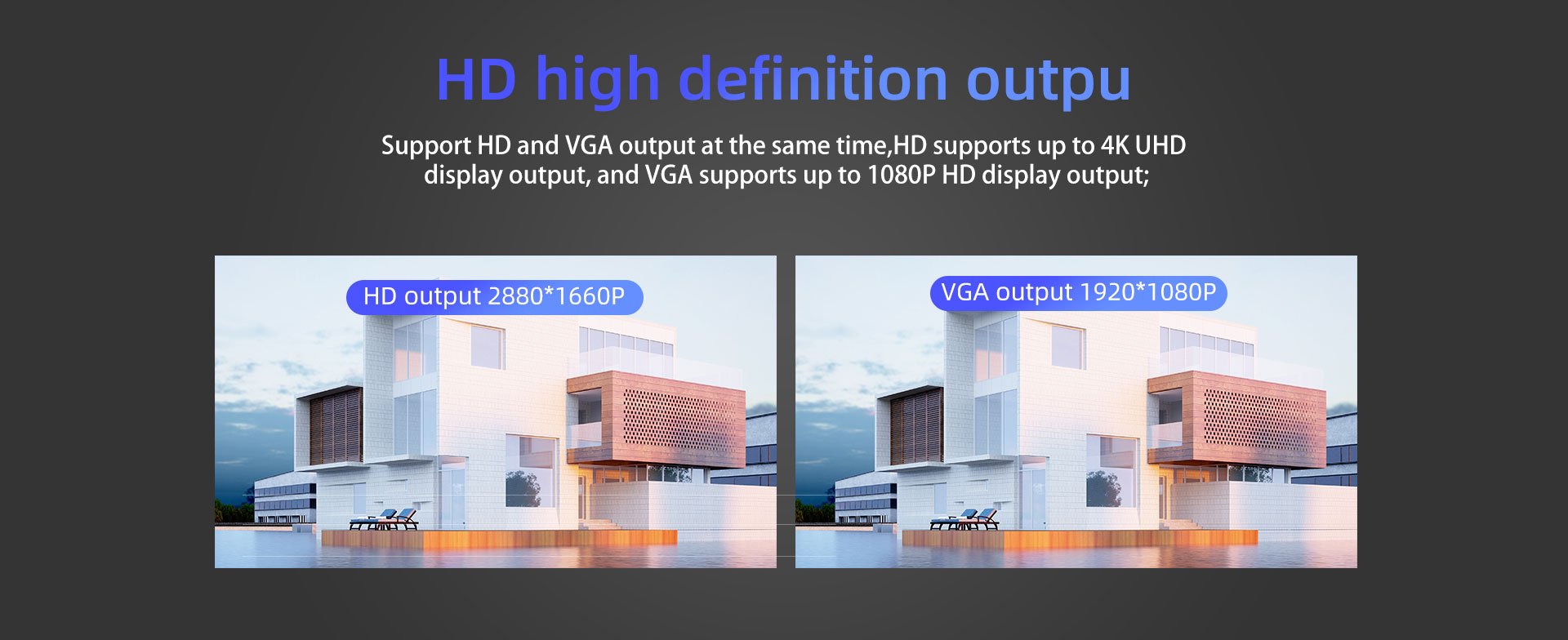 HD high definition outpu

Support HD and VGA output at the same time,HD supports up to 4K UHD display output, and VGA supports up to 1080P HD display output;

HD output 2880*1660P

VGA output 1920*1080P